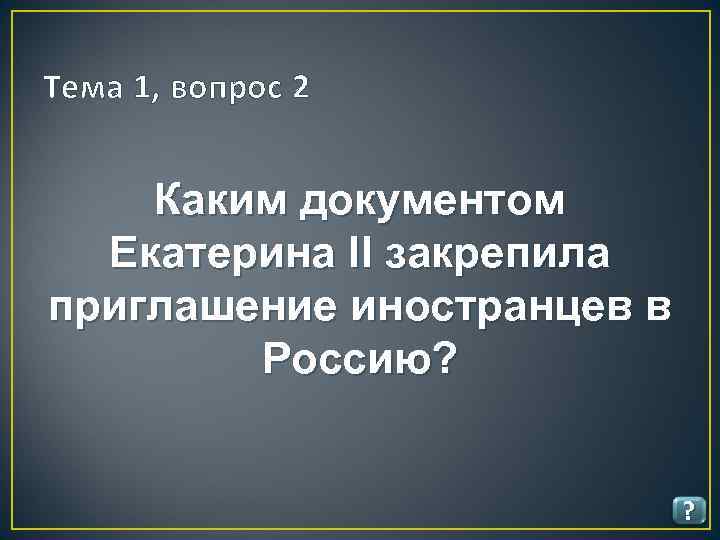 Тема 1, вопрос 2

Каким документом Екатерина II закрепила приглашение иностранцев в Россию?

?